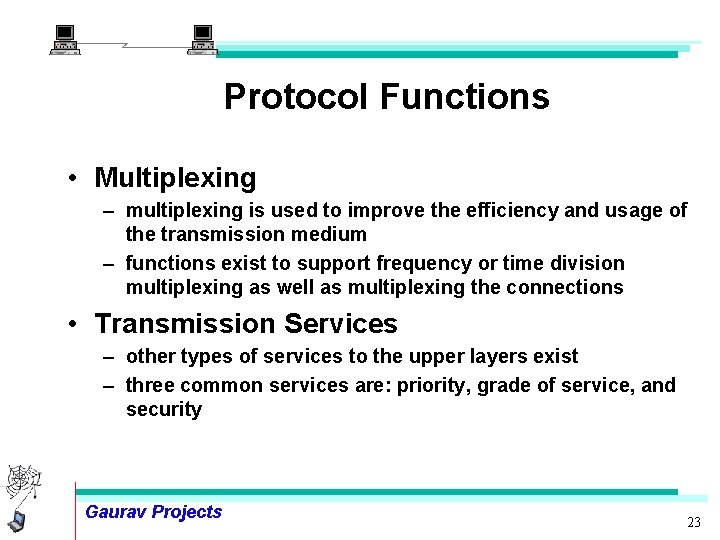 Protocol Functions

• Multiplexing
– multiplexing is used to improve the efficiency and usage of the transmission medium
– functions exist to support frequency or time division multiplexing as well as multiplexing the connections

• Transmission Services
– other types of services to the upper layers exist
– three common services are: priority, grade of service, and security

Gaurav Projects

23